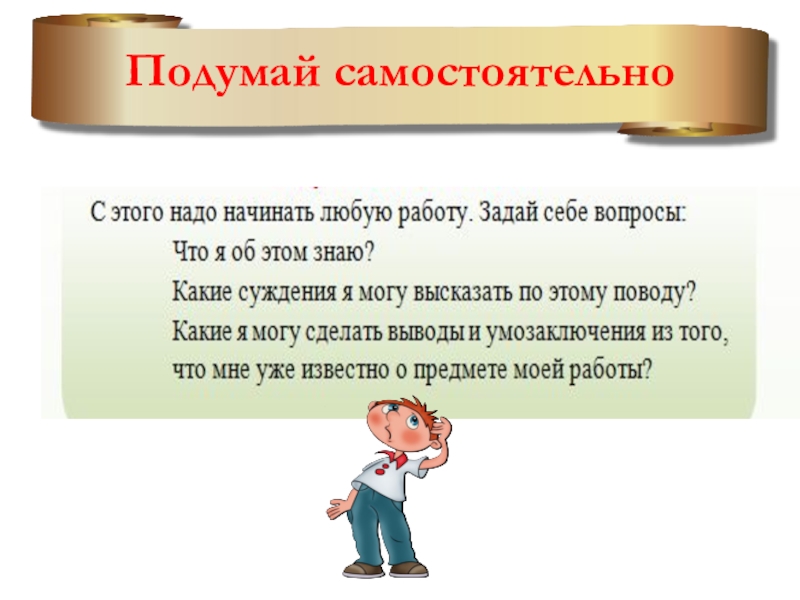 Подумай самостоятельно

С этого надо начинать любую работу. Задай себе вопросы:

Что я об этом знаю?

Какие суждения я могу высказать по этому поводу?

Какие я могу сделать выводы и умозаключения из того, что мне уже известно о предмете моей работы?